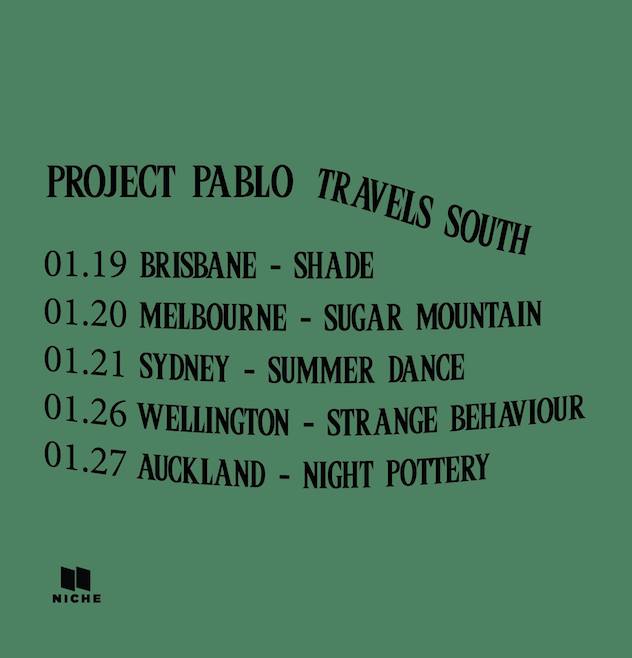 PROJECT PABLO TRAVELS SOUTH

01.19 BRISBANE - SHADE
01.20 MELBOURNE - SUGAR MOUNTAIN
01.21 SYDNEY - SUMMER DANCE
01.26 WELLINGTON - STRANGE BEHAVIOUR
01.27 AUCKLAND - NIGHT POTTERY

NICHE